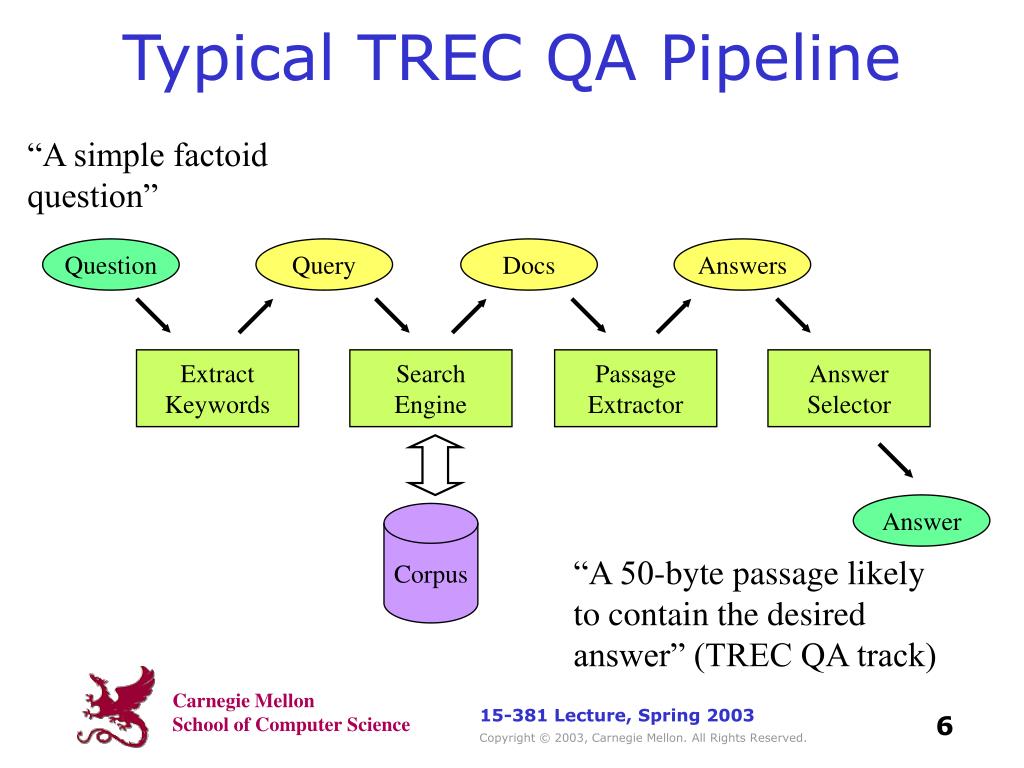 Typical TREC QA Pipeline

“A simple factoid question”

Question

Query

Docs

Answers

Extract Keywords

Search Engine

Passage Extractor

Answer Selector

Corpus

Answer

“A 50-byte passage likely to contain the desired answer” (TREC QA track)

Carnegie Mellon
School of Computer Science

15-381 Lecture, Spring 2003
Copyright © 2003, Carnegie Mellon. All Rights Reserved.

6